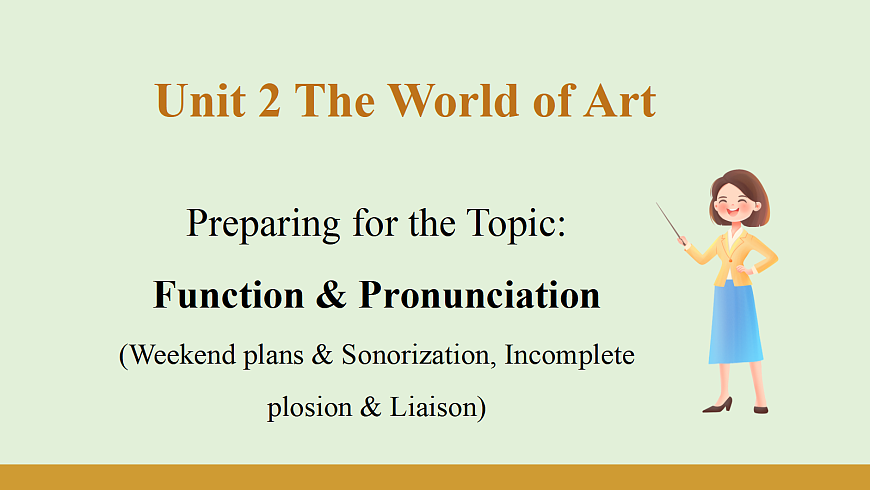 Unit 2 The World of Art

Preparing for the Topic:

Function & Pronunciation

(Weekend plans & Sonorization, Incomplete plosion & Liaison)